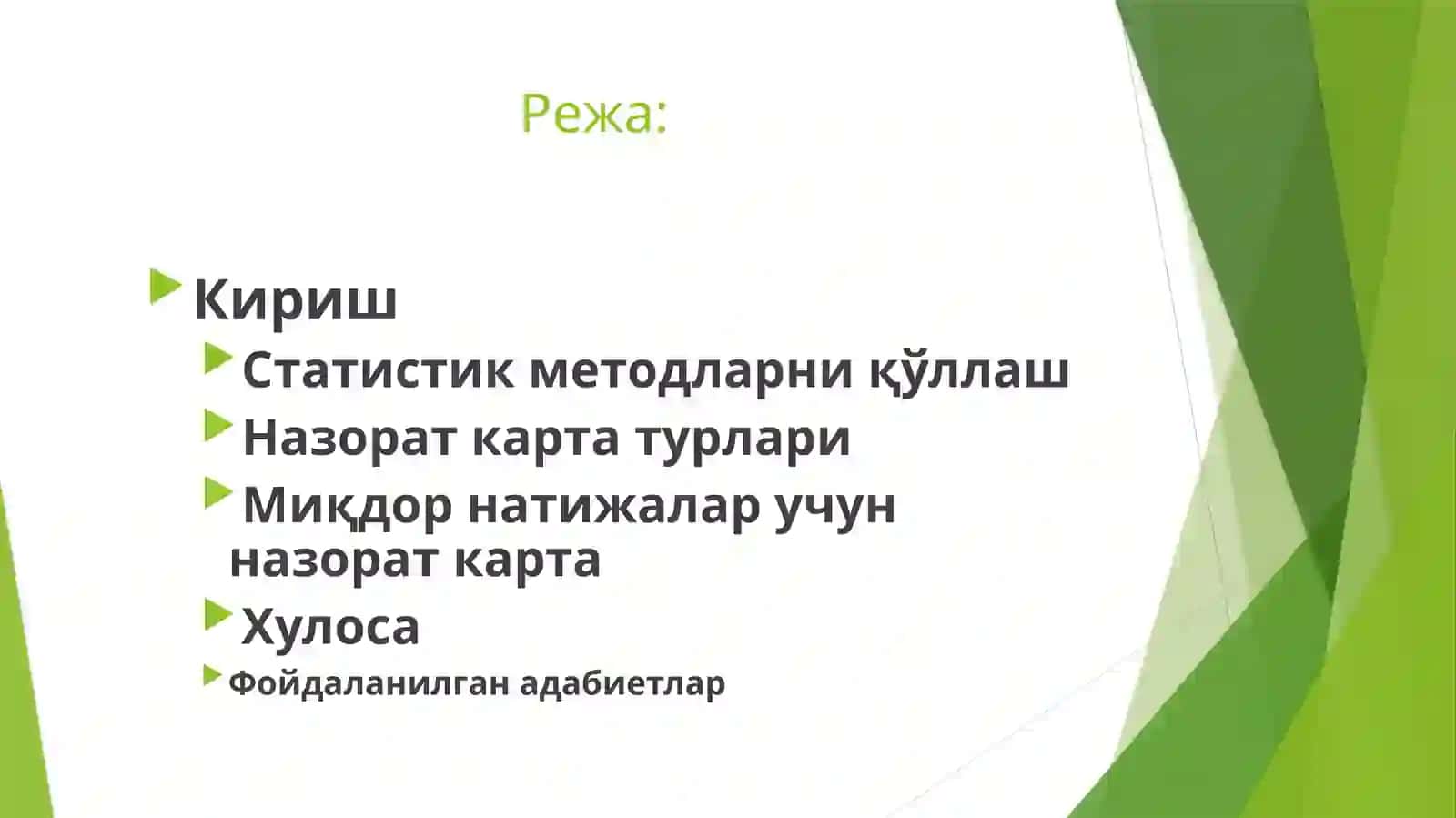 Режа:

Кириш

Статистик методларни қўллаш

Назорат карта турлари

Миқдор натижалар учун назорат карта

Хулоса

Фойдаланилган адабиетлар